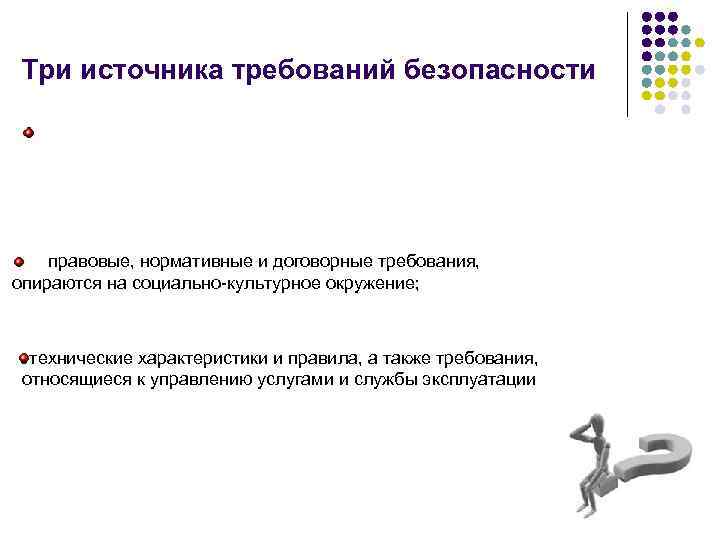 Три источника требований безопасности

правовые, нормативные и договорные требования, опираются на социально-культурное окружение;

технические характеристики и правила, а также требования, относящиеся к управлению услугами и службы эксплуатации